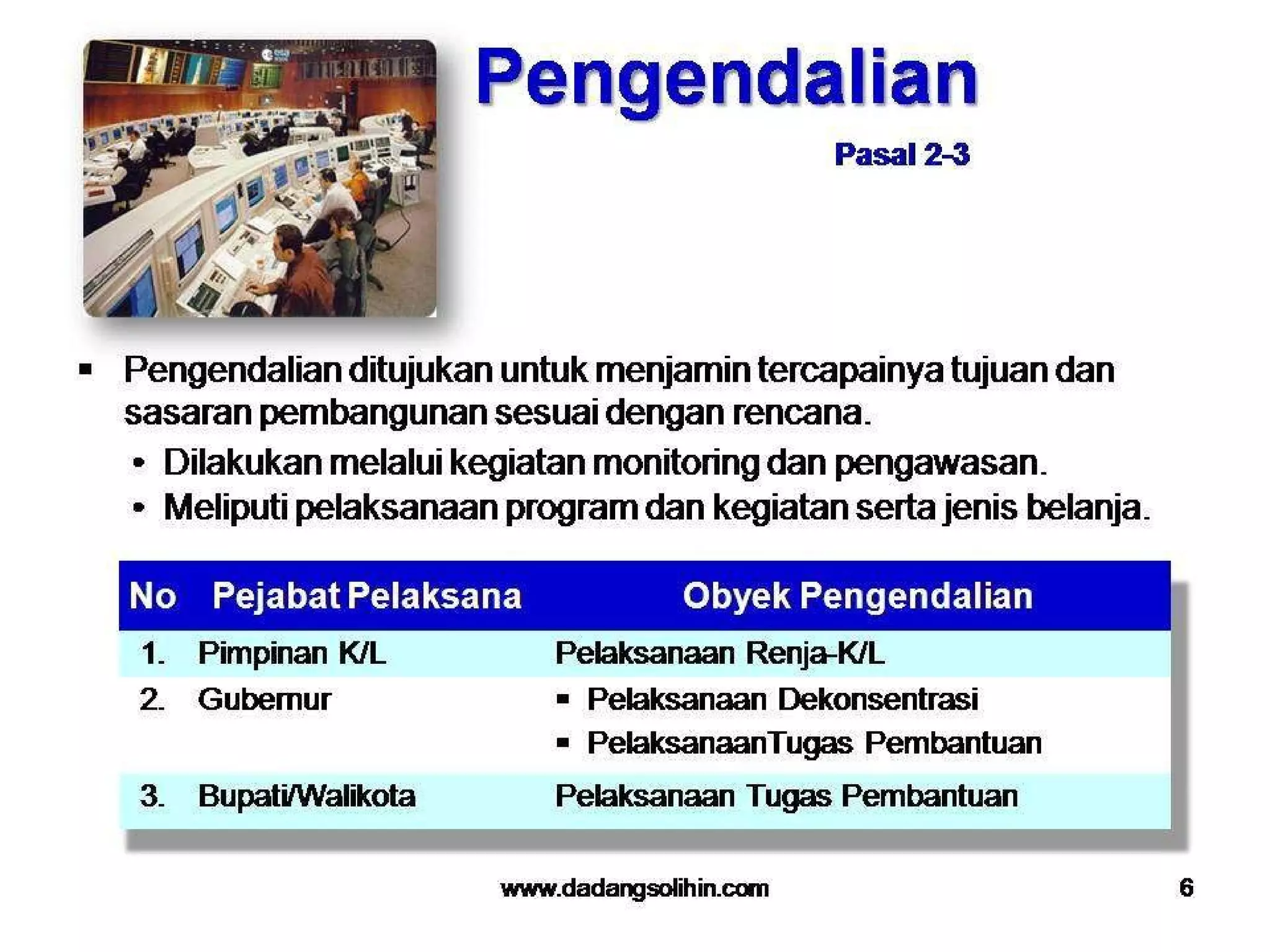 Pengendalian

Pasal 2-3

▪ Pengendalian ditujukan untuk menjamin tercapainya tujuan dan sasaran pembangunan sesuai dengan rencana.
• Dilakukan melalui kegiatan monitoring dan pengawasan.
• Meliputi pelaksanaan program dan kegiatan serta jenis belanja.

| No | Pejabat Pelaksana | Obyek Pengendalian |
|---|---|---|
| 1. | Pimpinan K/L | Pelaksanaan Renja-K/L |
| 2. | Gubernur | ▪ Pelaksanaan Dekonsentrasi ▪ PelaksanaanTugas Pembantuan |
| 3. | Bupati/Walikota | Pelaksanaan Tugas Pembantuan |

www.dadangsolihin.com

6